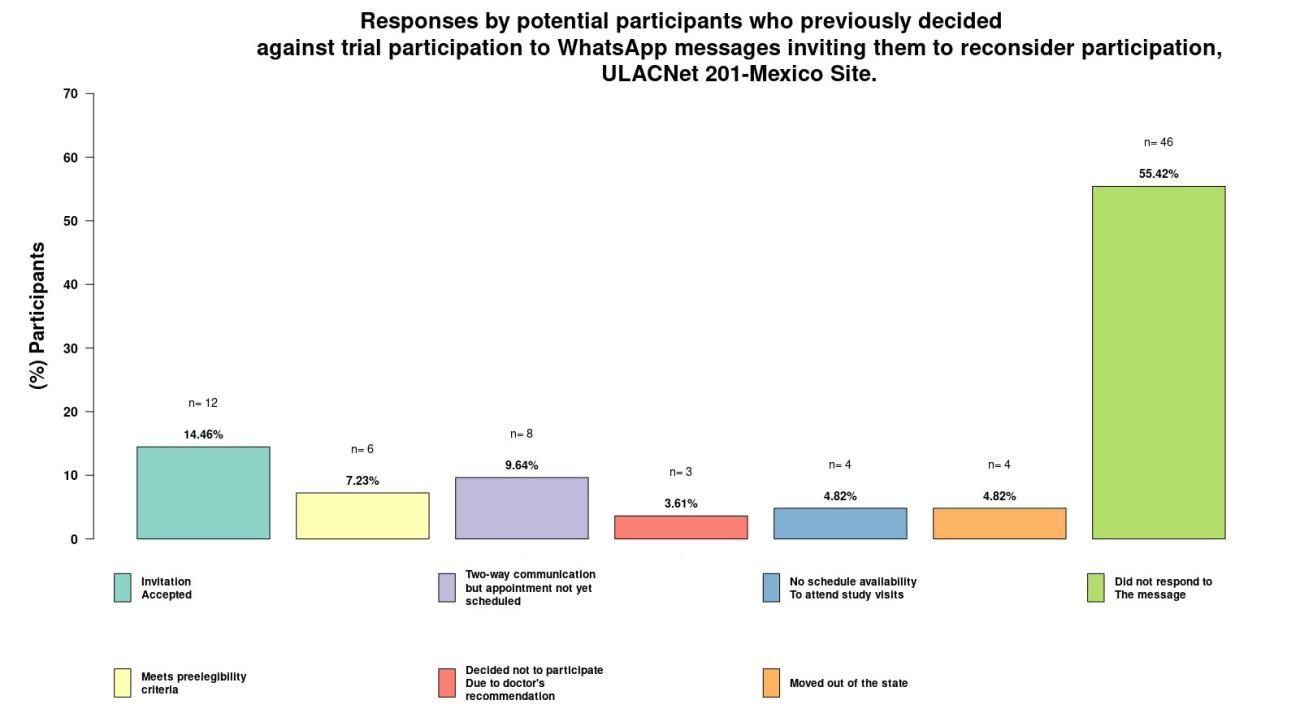 Responses by potential participants who previously decided against trial participation to WhatsApp messages inviting them to reconsider participation, ULACNet 201-Mexico Site.

(%) Participants

70
60
50
40
30
20
10
0

n= 12
14.46%

n= 6
7.23%

n= 8
9.64%

n= 3
3.61%

n= 4
4.82%

n= 4
4.82%

n= 46
55.42%

Invitation Accepted

Two-way communication but appointment not yet scheduled

No schedule availability To attend study visits

Did not respond to The message

Meets preelegibility criteria

Decided not to participate Due to doctor's recommendation

Moved out of the state